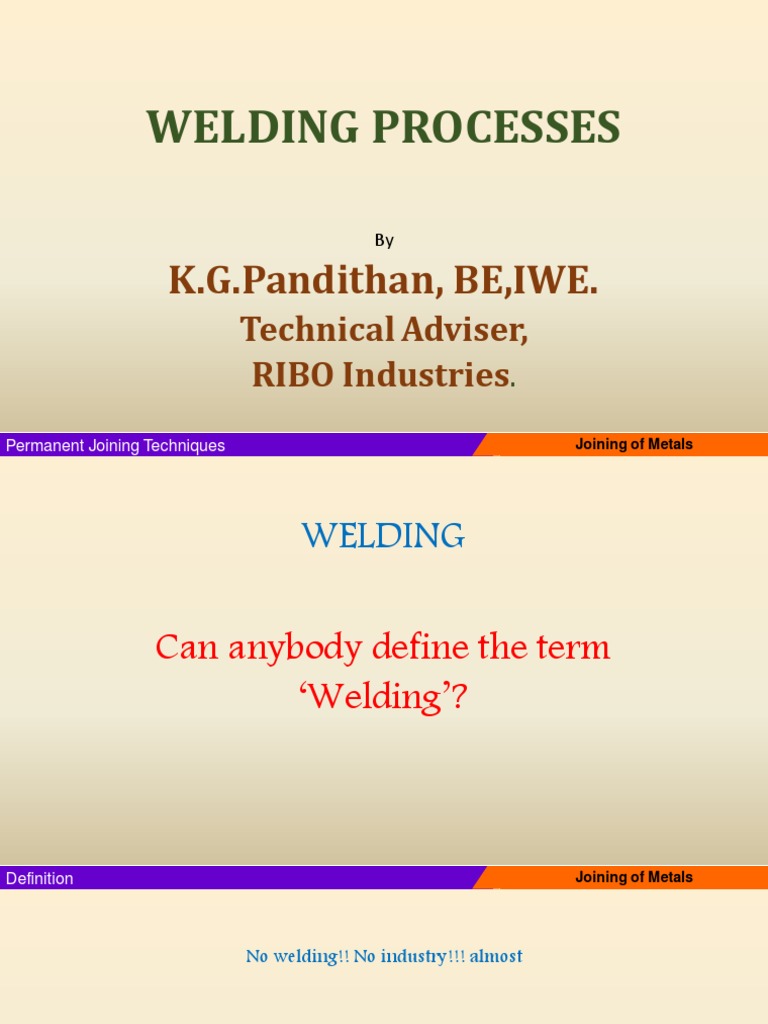 WELDING PROCESSES

By

K.G.Pandithan, BE,IWE.

Technical Adviser,

RIBO Industries.

Permanent Joining Techniques

Joining of Metals

WELDING

Can anybody define the term 'Welding'?

Definition

Joining of Metals

No welding!! No industry!!! almost